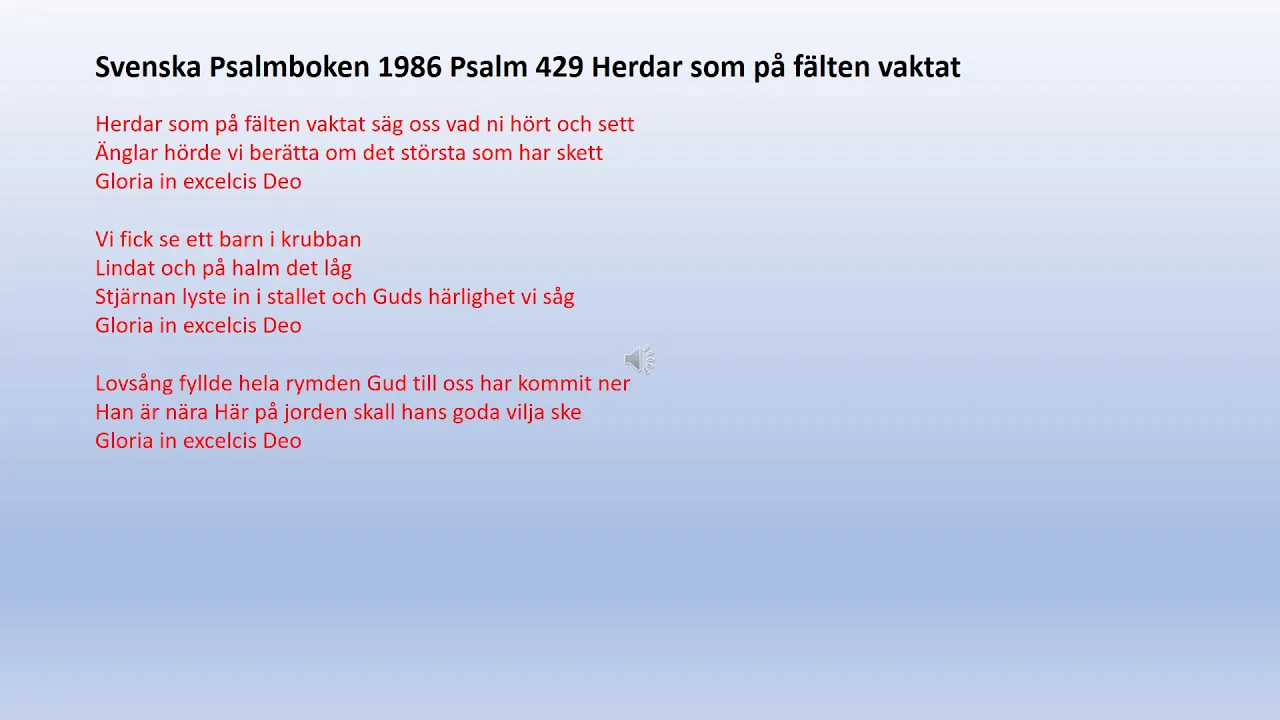 Svenska Psalmboken 1986 Psalm 429 Herdar som på fälten vaktat

Herdar som på fälten vaktat säg oss vad ni hört och sett
Änglar hörde vi berätta om det största som har skett
Gloria in excelcis Deo

Vi fick se ett barn i krubban
Lindat och på halm det låg
Stjärnan lyste in i stallet och Guds härlighet vi såg
Gloria in excelcis Deo

Lovsång fyllde hela rymden Gud till oss har kommit ner
Han är nära Här på jorden skall hans goda vilja ske
Gloria in excelcis Deo